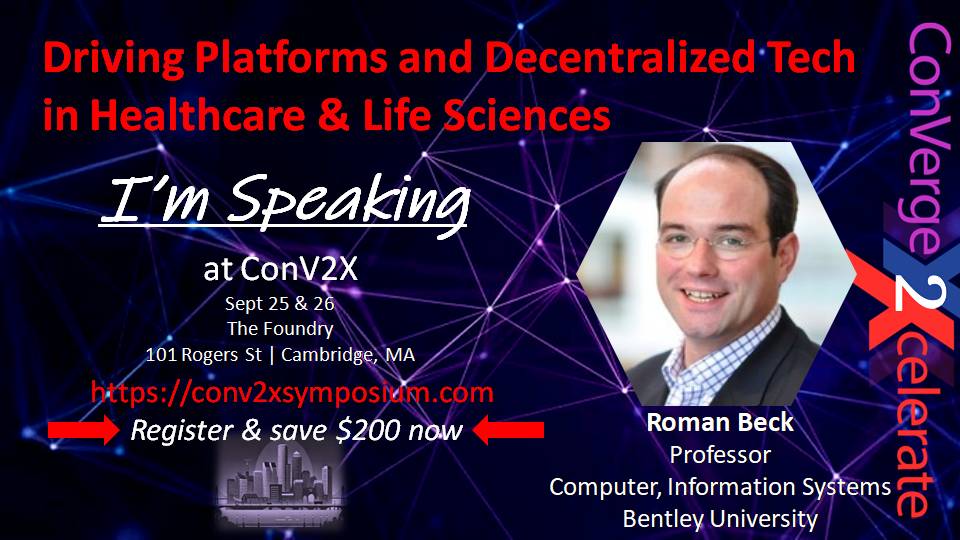 Driving Platforms and Decentralized Tech in Healthcare & Life Sciences

I'm Speaking

at ConV2X

Sept 25 & 26
The Foundry
101 Rogers St | Cambridge, MA

https://conv2xsymposium.com

Register & save $200 now

Roman Beck
Professor
Computer, Information Systems
Bentley University

ConVerge 2 Xcelerate